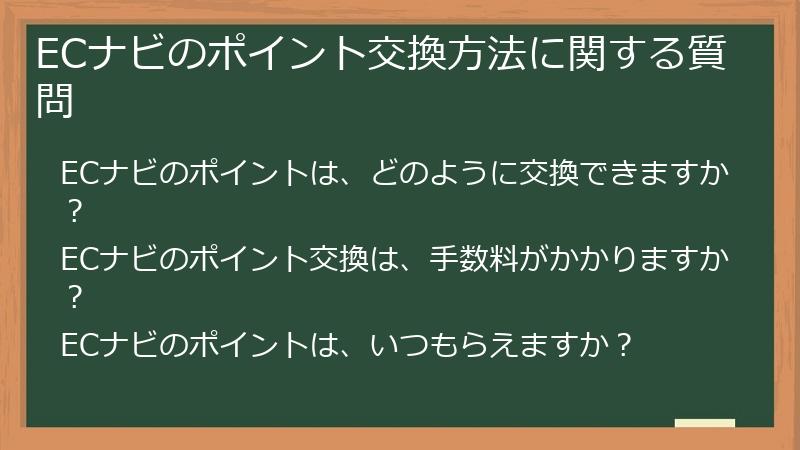 ECナビのポイント交換方法に関する質問

ECナビのポイントは、どのように交換できますか？

ECナビのポイント交換は、手数料がかかりますか？

ECナビのポイントは、いつもらえますか？